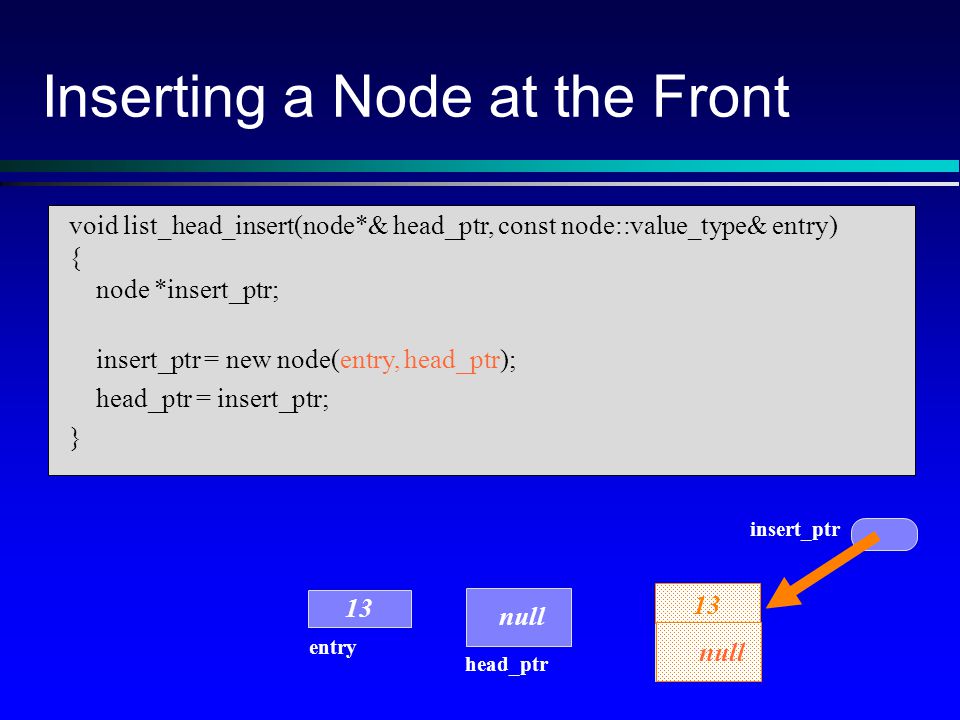 Inserting a Node at the Front

void list_head_insert(node*& head_ptr, const node::value_type& entry)
{
node *insert_ptr;

insert_ptr = new node(entry, head_ptr);
head_ptr = insert_ptr;
}

insert_ptr

13

entry

null

head_ptr

13

null